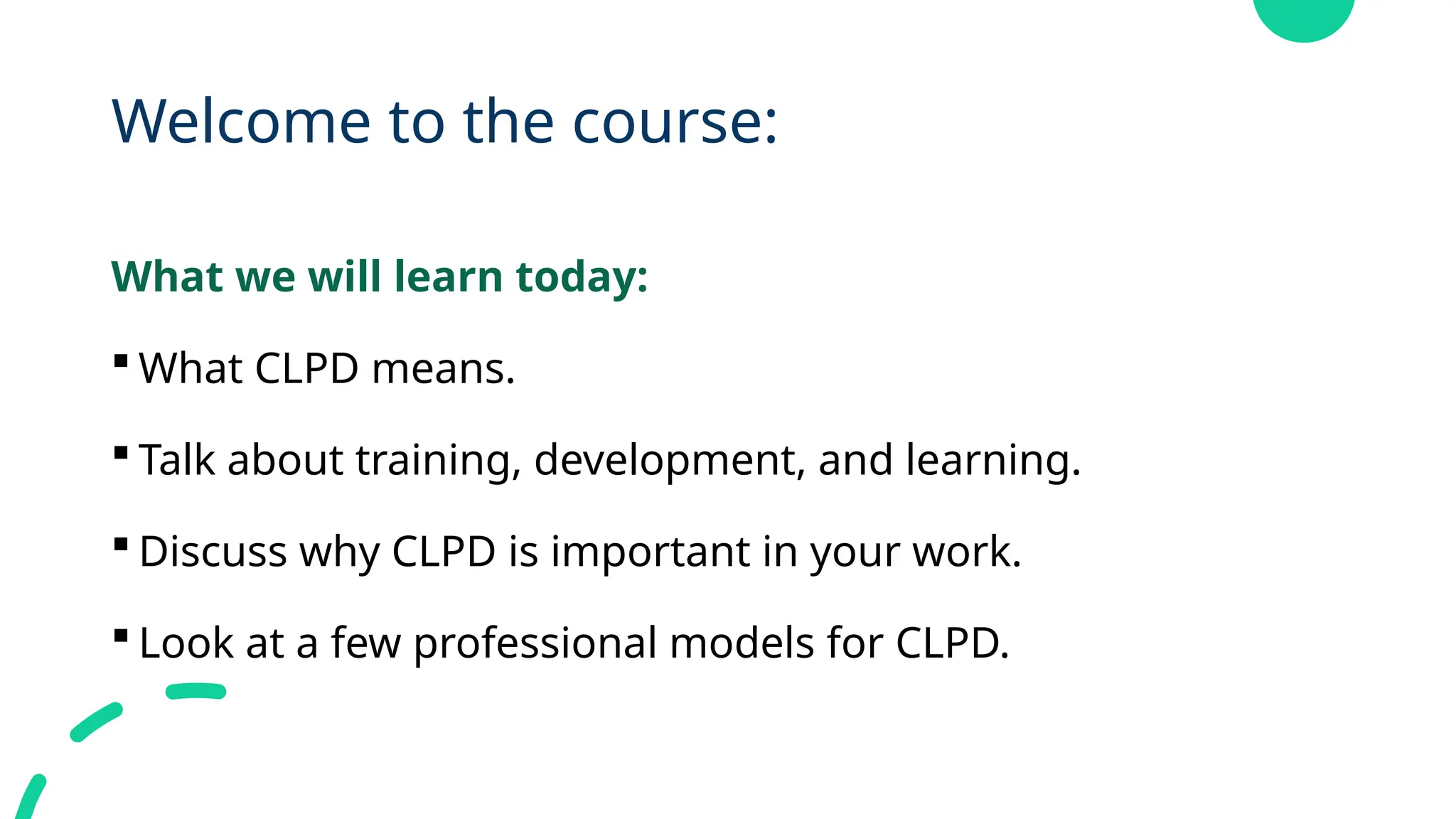 Welcome to the course:

What we will learn today:

▪ What CLPD means.

▪ Talk about training, development, and learning.

▪ Discuss why CLPD is important in your work.

▪ Look at a few professional models for CLPD.